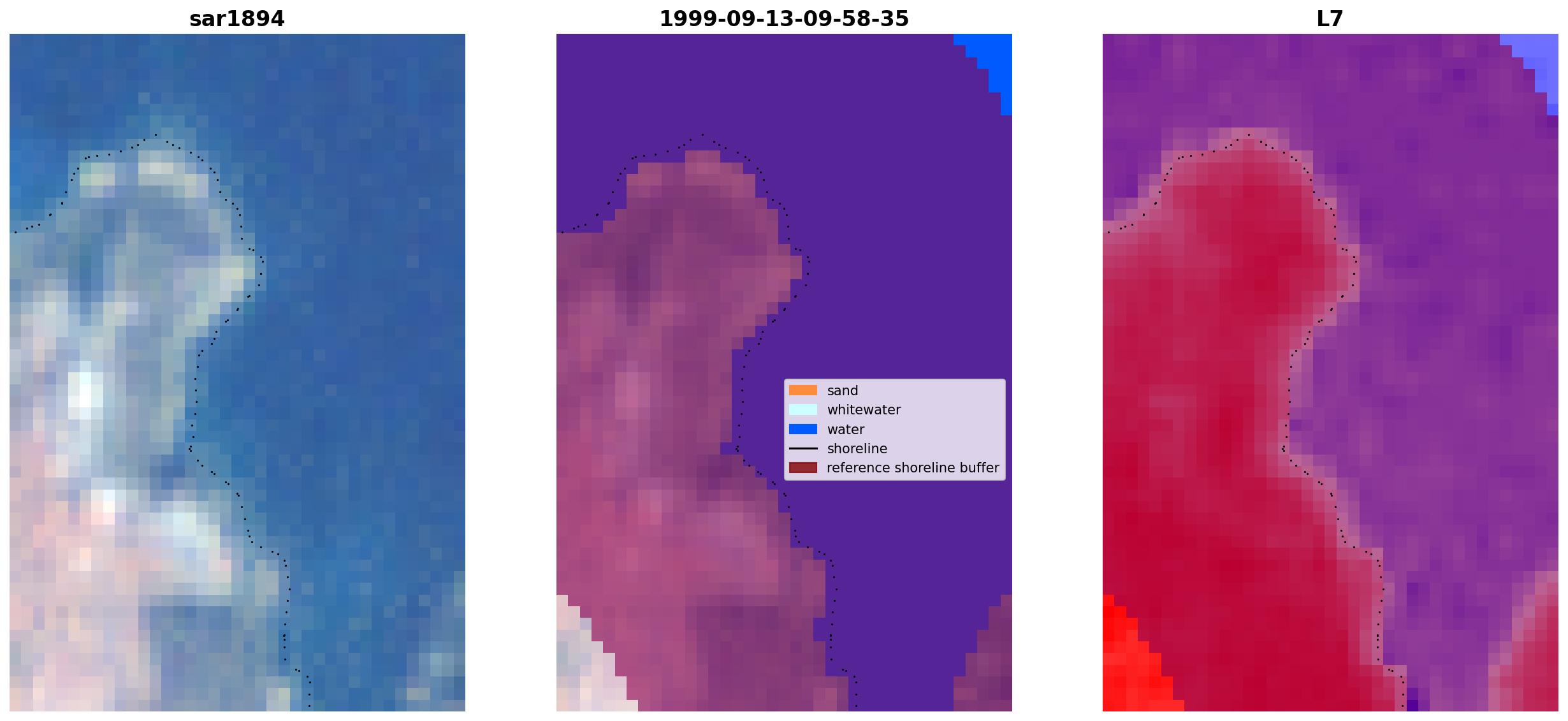 sar1894

1999-09-13-09-58-35

sand
whitewater
water
shoreline
reference shoreline buffer

L7